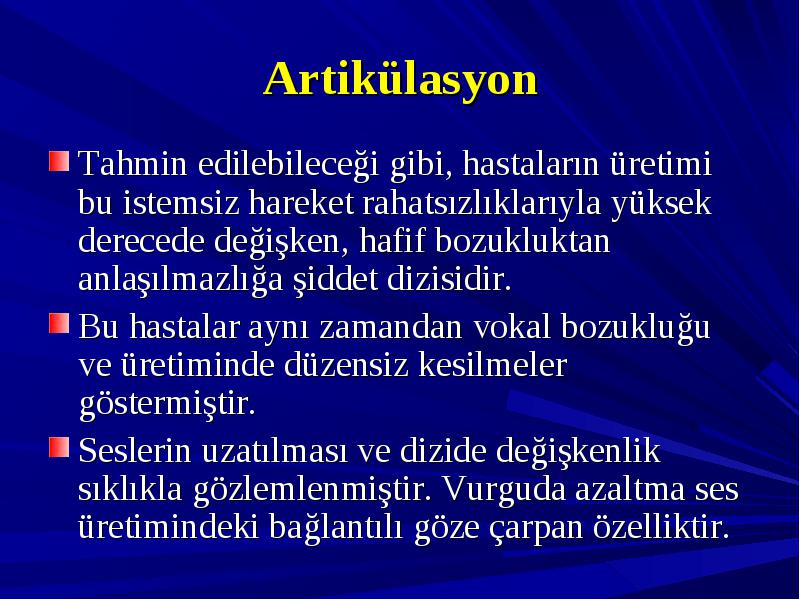 Artikülasyon

Tahmin edilebileceği gibi, hastaların üretimi bu istemsiz hareket rahatsızlıklarıyla yüksek derecede değişken, hafif bozukluktan anlaşılmazlığa şiddet dizisidir.

Bu hastalar aynı zamandan vokal bozukluğu ve üretiminde düzensiz kesilmeler göstermiştir.

Seslerin uzatılması ve dizide değişkenlik sıklıkla gözlemlenmiştir. Vurguda azaltma ses üretimindeki bağlantılı göze çarpan özelliktir.